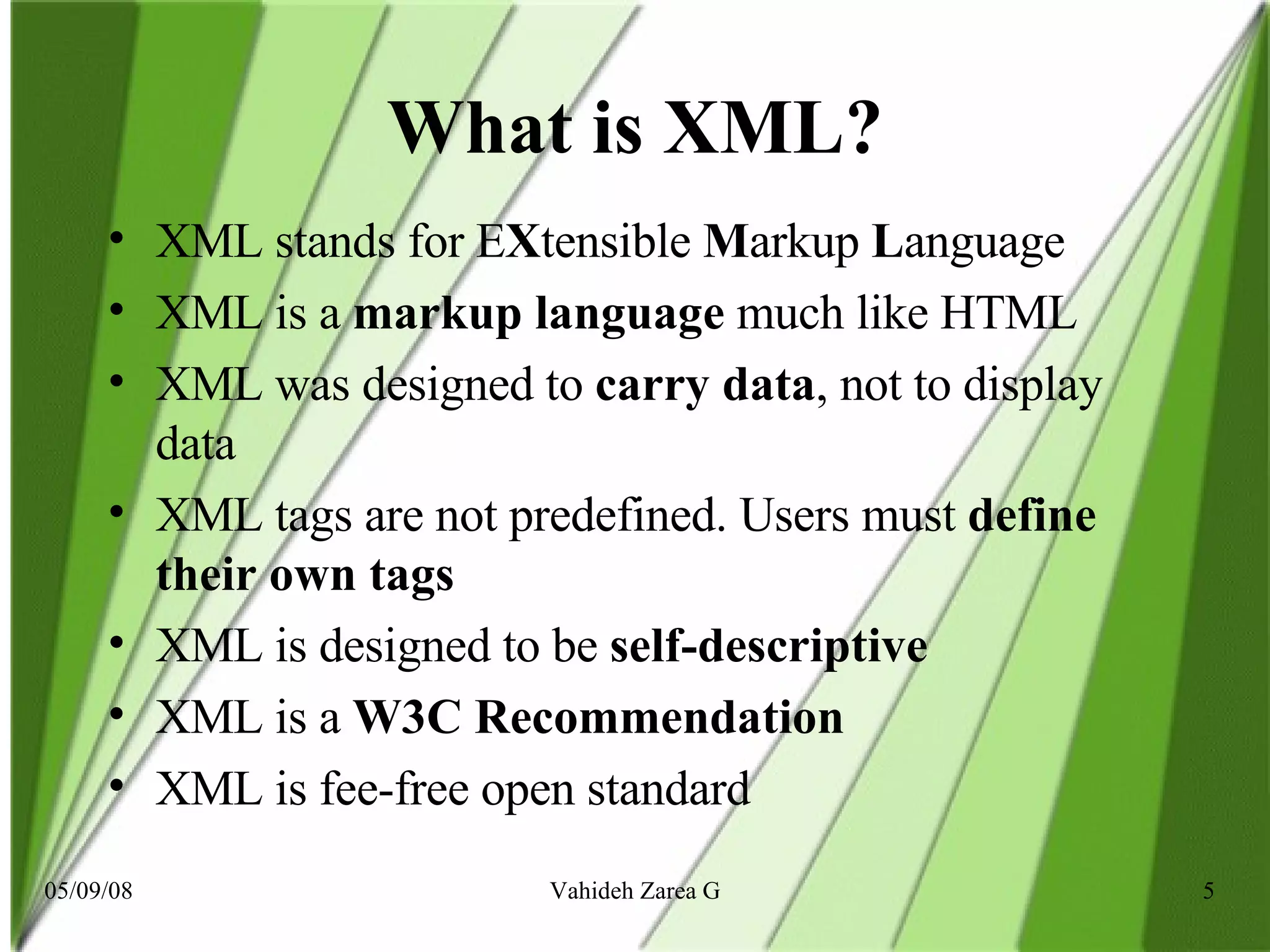 What is XML?

• XML stands for EXtensible Markup Language
• XML is a markup language much like HTML
• XML was designed to carry data, not to display data
• XML tags are not predefined. Users must define their own tags
• XML is designed to be self-descriptive
• XML is a W3C Recommendation
• XML is fee-free open standard

05/09/08

Vahideh Zarea G

5